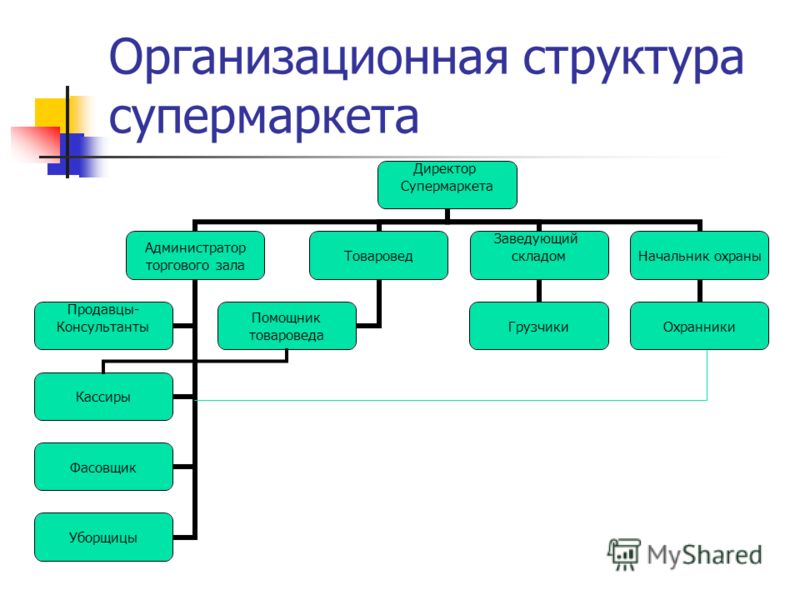 Организационная структура супермаркета

Директор Супермаркета

Администратор торгового зала

Товаровед

Заведующий складом

Начальник охраны

Продавцы-Консультанты

Помощник товароведа

Грузчики

Охранники

Кассиры

Фасовщик

Уборщицы

MyShared